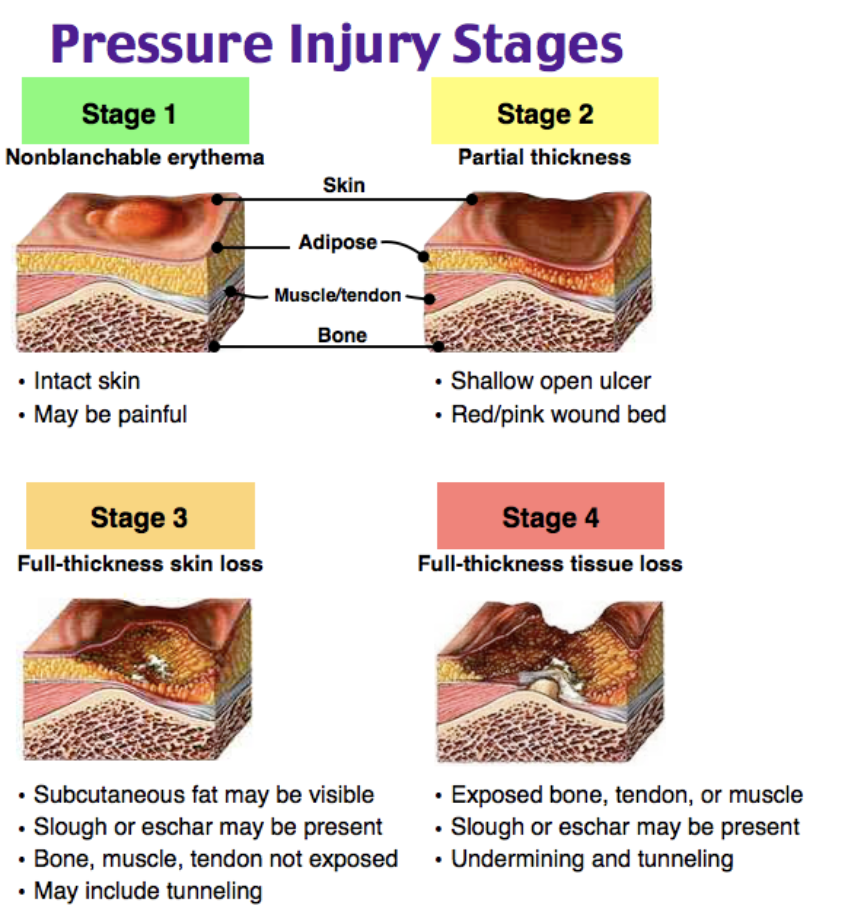 Pressure Injury Stages

Stage 1
Nonblanchable erythema

Stage 2
Partial thickness

Skin
Adipose
Muscle/tendon
Bone

• Intact skin
• May be painful

• Shallow open ulcer
• Red/pink wound bed

Stage 3
Full-thickness skin loss

Stage 4
Full-thickness tissue loss

• Subcutaneous fat may be visible
• Slough or eschar may be present
• Bone, muscle, tendon not exposed
• May include tunneling

• Exposed bone, tendon, or muscle
• Slough or eschar may be present
• Undermining and tunneling